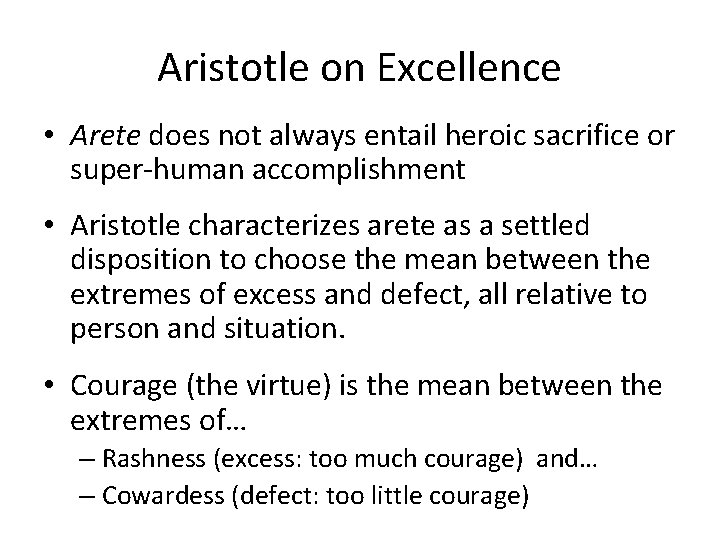 Aristotle on Excellence

• Arete does not always entail heroic sacrifice or super-human accomplishment

• Aristotle characterizes arete as a settled disposition to choose the mean between the extremes of excess and defect, all relative to person and situation.

• Courage (the virtue) is the mean between the extremes of…
– Rashness (excess: too much courage) and…
– Cowardess (defect: too little courage)